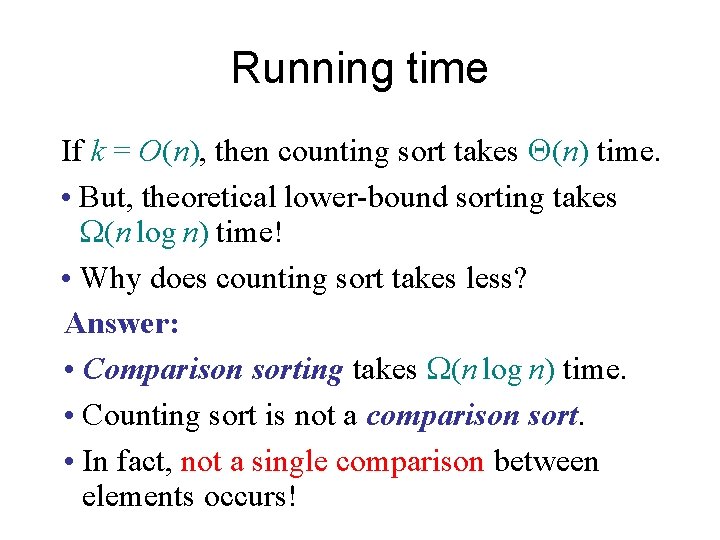 Running time

If $k = O(n)$, then counting sort takes $\Theta(n)$ time.

• But, theoretical lower-bound sorting takes $\Omega(n \log n)$ time!

• Why does counting sort takes less?

Answer:

• Comparison sorting takes $\Omega(n \log n)$ time.

• Counting sort is not a comparison sort.

• In fact, not a single comparison between elements occurs!